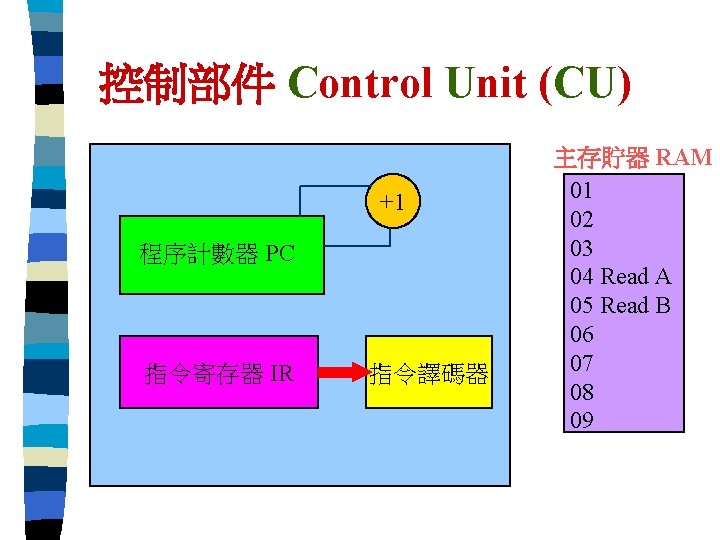 控制部件 Control Unit (CU)

+1

程序計數器 PC

指令寄存器 IR

指令譯碼器

主存貯器 RAM

01
02
03
04 Read A
05 Read B
06
07
08
09